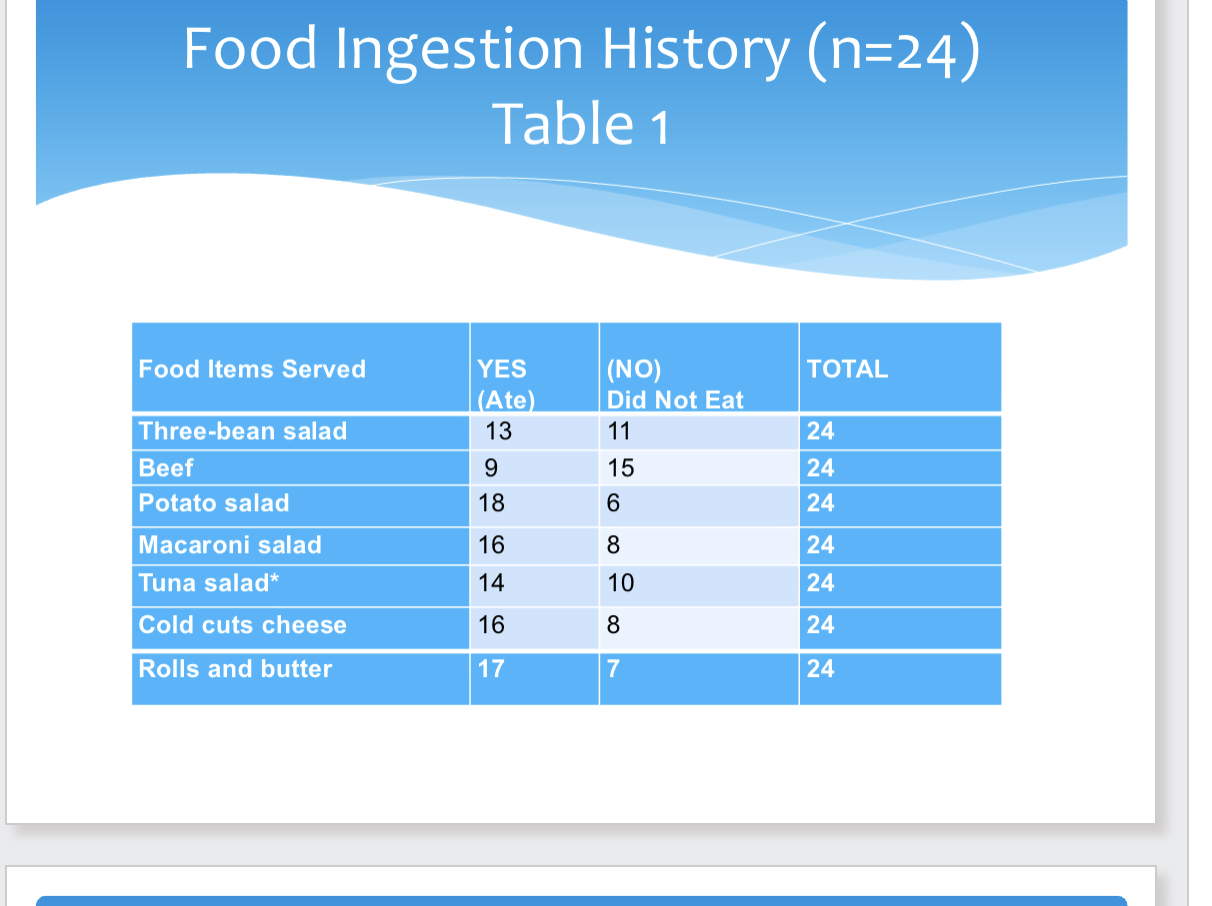 Food Ingestion History (n=24)
Table 1

| Food Items Served | YES (Ate) | (NO) Did Not Eat | TOTAL |
|---|---|---|---|
| Three-bean salad | 13 | 11 | 24 |
| Beef | 9 | 15 | 24 |
| Potato salad | 18 | 6 | 24 |
| Macaroni salad | 16 | 8 | 24 |
| Tuna salad* | 14 | 10 | 24 |
| Cold cuts cheese | 16 | 8 | 24 |
| Rolls and butter | 17 | 7 | 24 |